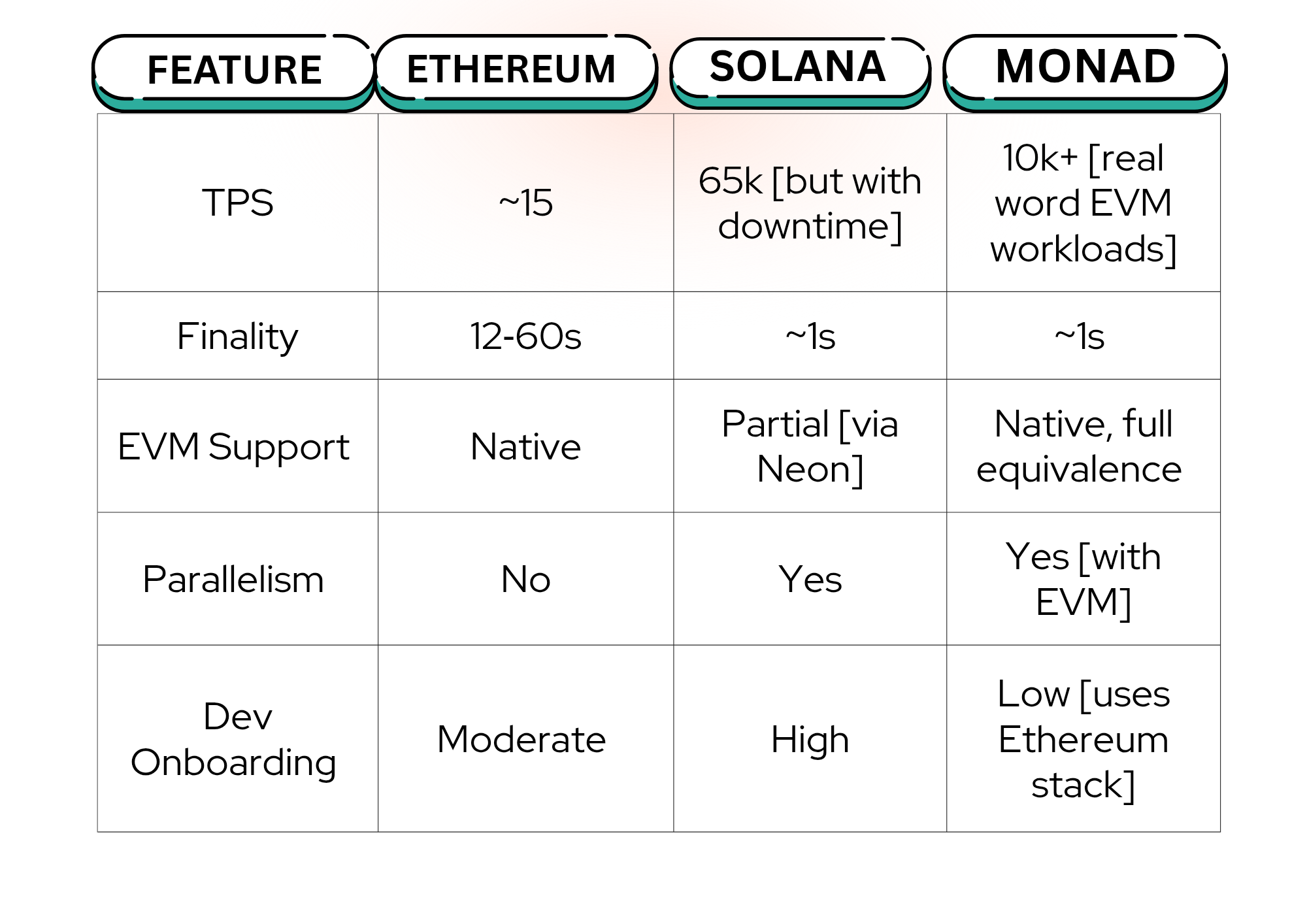 | FEATURE | ETHEREUM | SOLANA | MONAD |
|---|---|---|---|
| TPS | ~15 | 65k [but with downtime] | 10k+ [real word EVM workloads] |
| Finality | 12-60s | ~1s | ~1s |
| EVM Support | Native | Partial [via Neon] | Native, full equivalence |
| Parallelism | No | Yes | Yes [with EVM] |
| Dev Onboarding | Moderate | High | Low [uses Ethereum stack] |